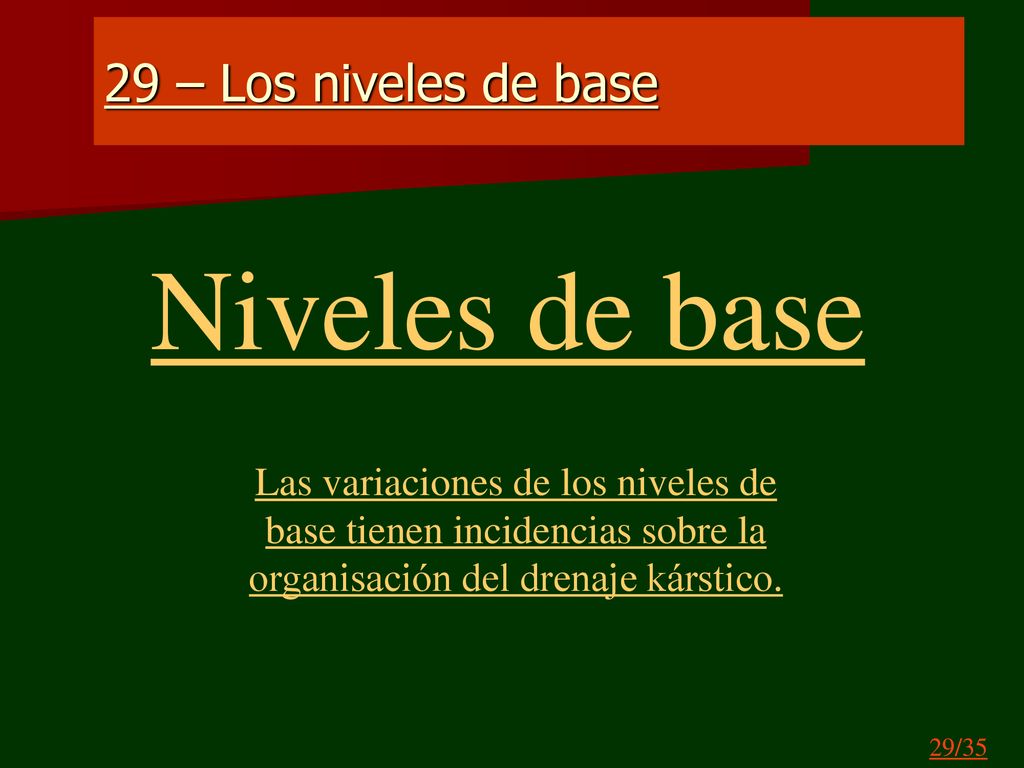 29 – Los niveles de base

Niveles de base

Las variaciones de los niveles de base tienen incidencias sobre la organisación del drenaje kárstico.

29/35